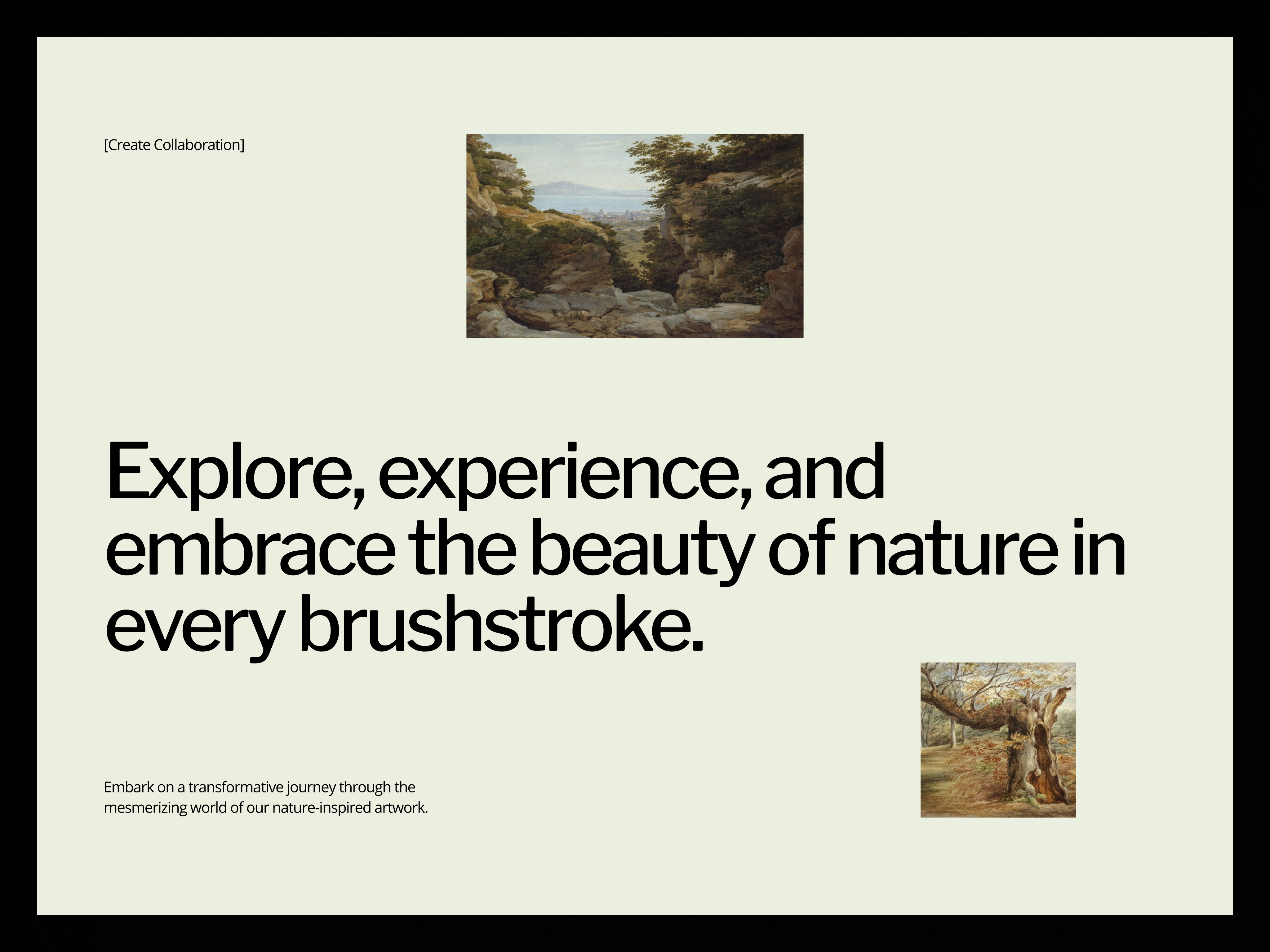 [Create Collaboration]

Explore, experience, and embrace the beauty of nature in every brushstroke.

Embark on a transformative journey through the mesmerizing world of our nature-inspired artwork.